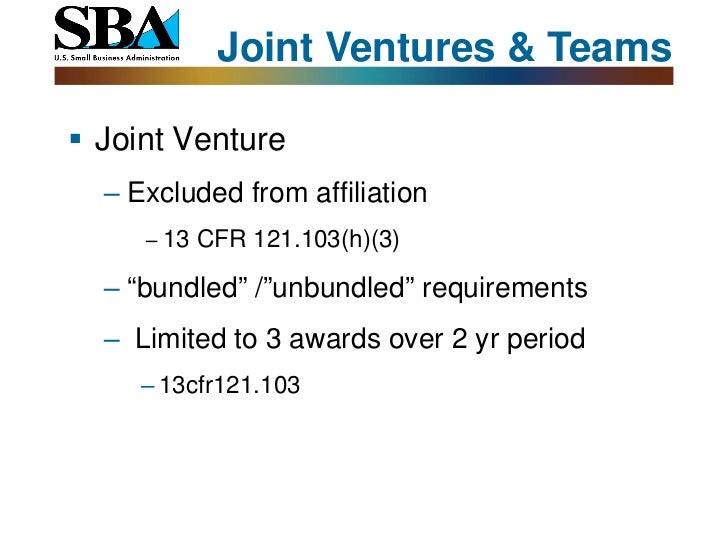 SBA
U.S. Small Business Administration

Joint Ventures & Teams

▪ Joint Venture

– Excluded from affiliation

– 13 CFR 121.103(h)(3)

– “bundled” /”unbundled” requirements

– Limited to 3 awards over 2 yr period

– 13cfr121.103